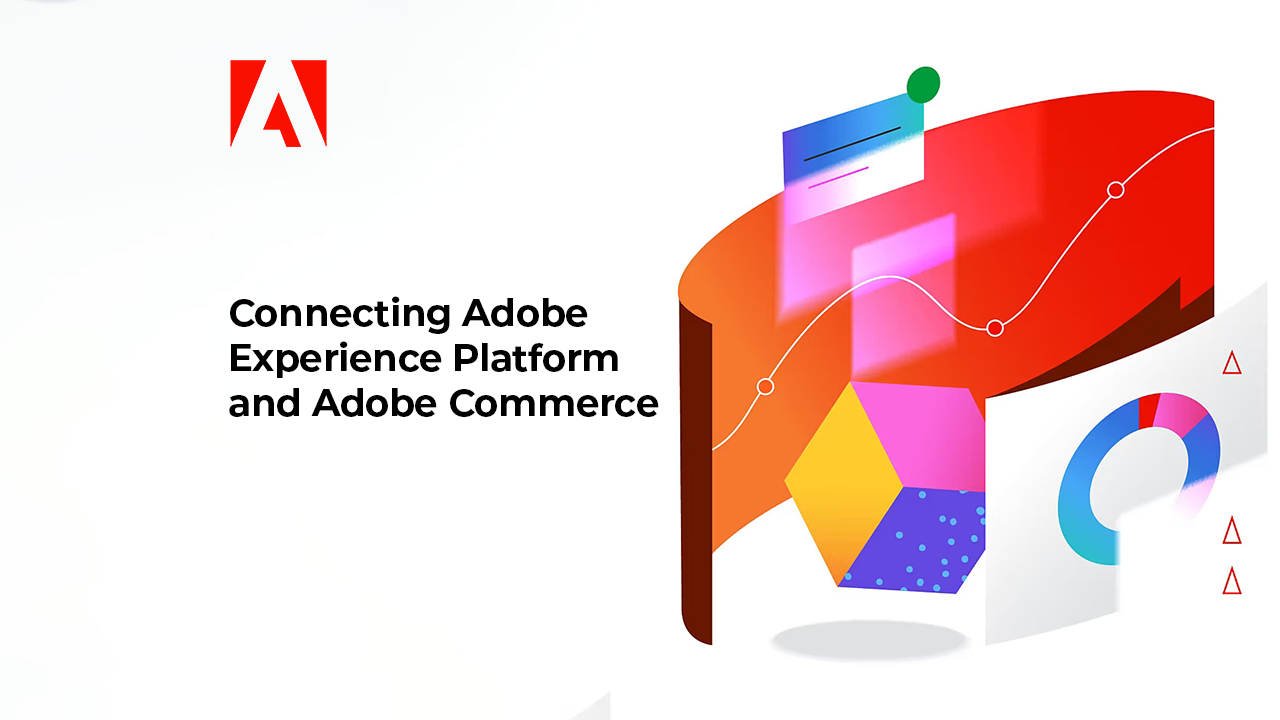 Connecting Adobe Experience Platform and Adobe Commerce